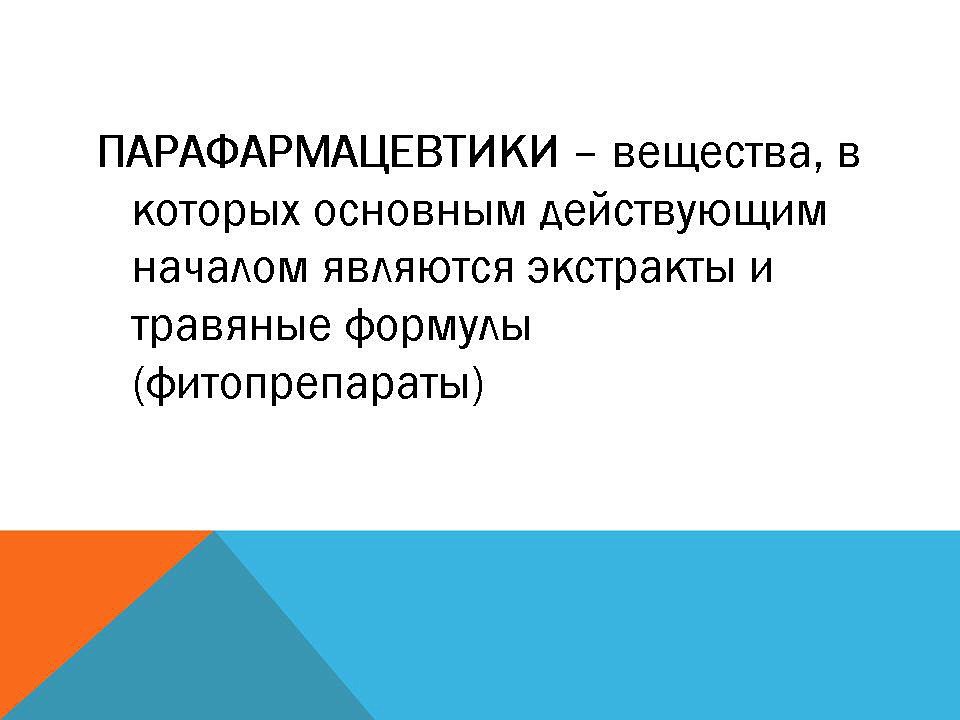 ПАРАФАРМАЦЕВТИКИ – вещества, в которых основным действующим началом являются экстракты и травяные формулы (фитопрепараты)